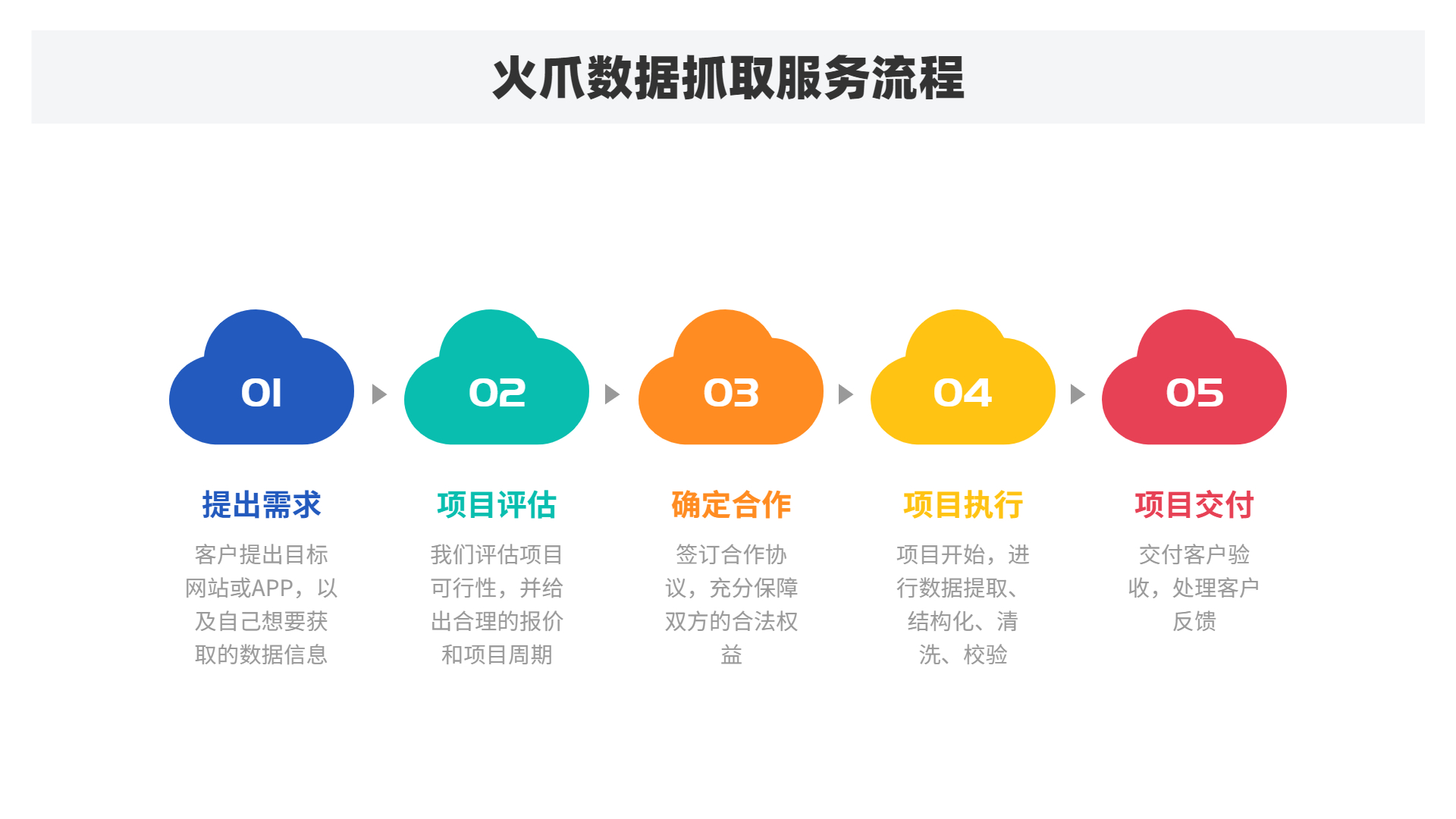 火爪数据抓取服务流程

01

提出需求

客户提出目标网站或APP，以及自己想要获取的数据信息

02

项目评估

我们评估项目可行性，并给出合理的报价和项目周期

03

确定合作

签订合作协议，充分保障双方的合法权益

04

项目执行

项目开始，进行数据提取、结构化、清洗、校验

05

项目交付

交付客户验收，处理客户反馈